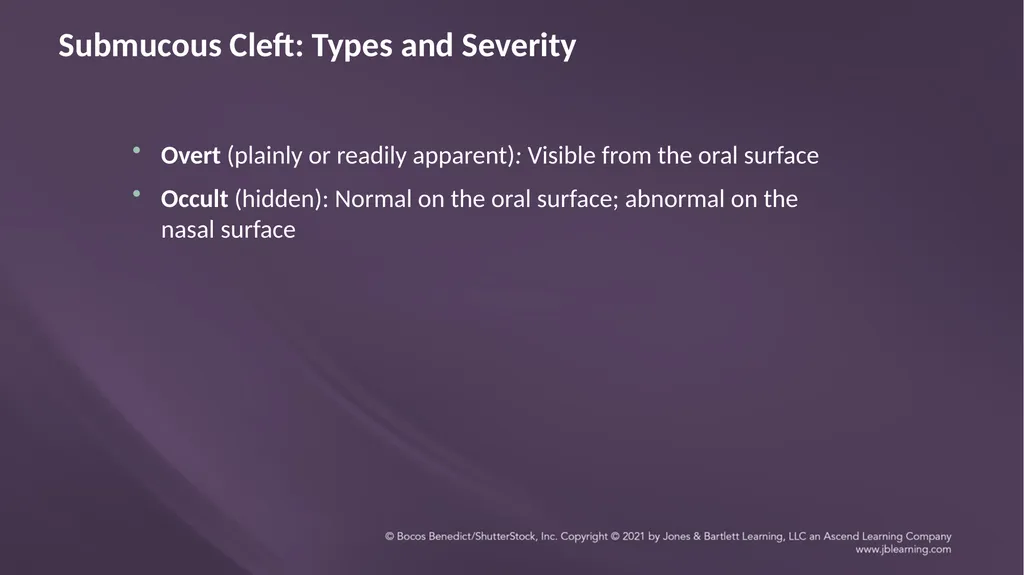 Submucous Cleft: Types and Severity

• Overt (plainly or readily apparent): Visible from the oral surface
• Occult (hidden): Normal on the oral surface; abnormal on the nasal surface

© Bocos Benedict/ShutterStock, Inc. Copyright © 2021 by Jones & Bartlett Learning, LLC an Ascend Learning Company
www.jblearning.com